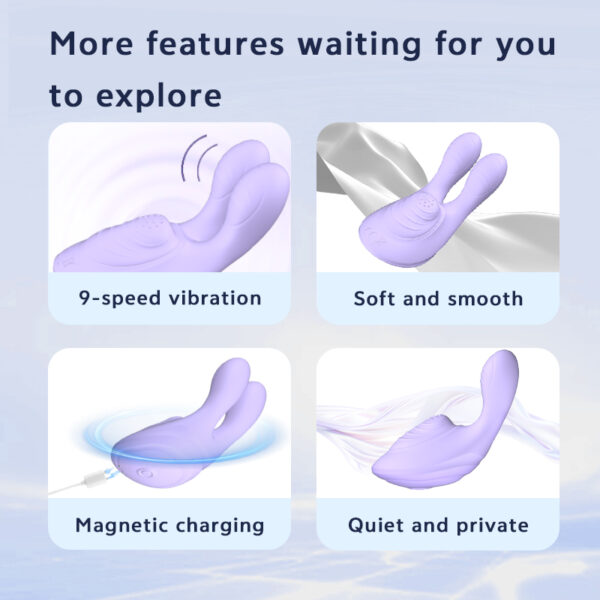 More features waiting for you to explore

9-speed vibration

Soft and smooth

Magnetic charging

Quiet and private